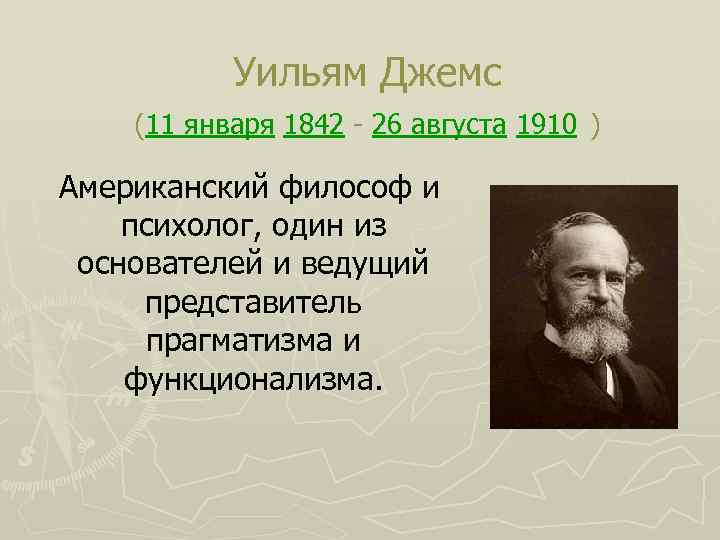 Уильям Джемс

(11 января 1842 - 26 августа 1910 )

Американский философ и психолог, один из основателей и ведущий представитель прагматизма и функционализма.